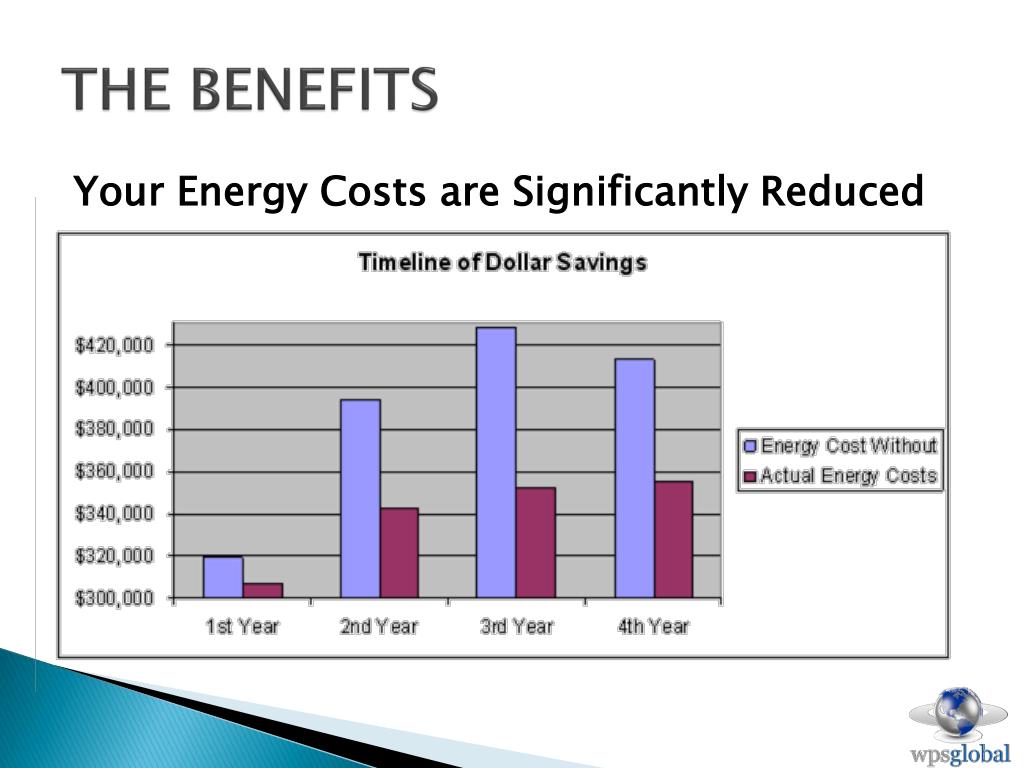 THE BENEFITS

Your Energy Costs are Significantly Reduced

Timeline of Dollar Savings

$420,000
$400,000
$380,000
$360,000
$340,000
$320,000
$300,000

1st Year
2nd Year
3rd Year
4th Year

Energy Cost Without
Actual Energy Costs

wpsglobal